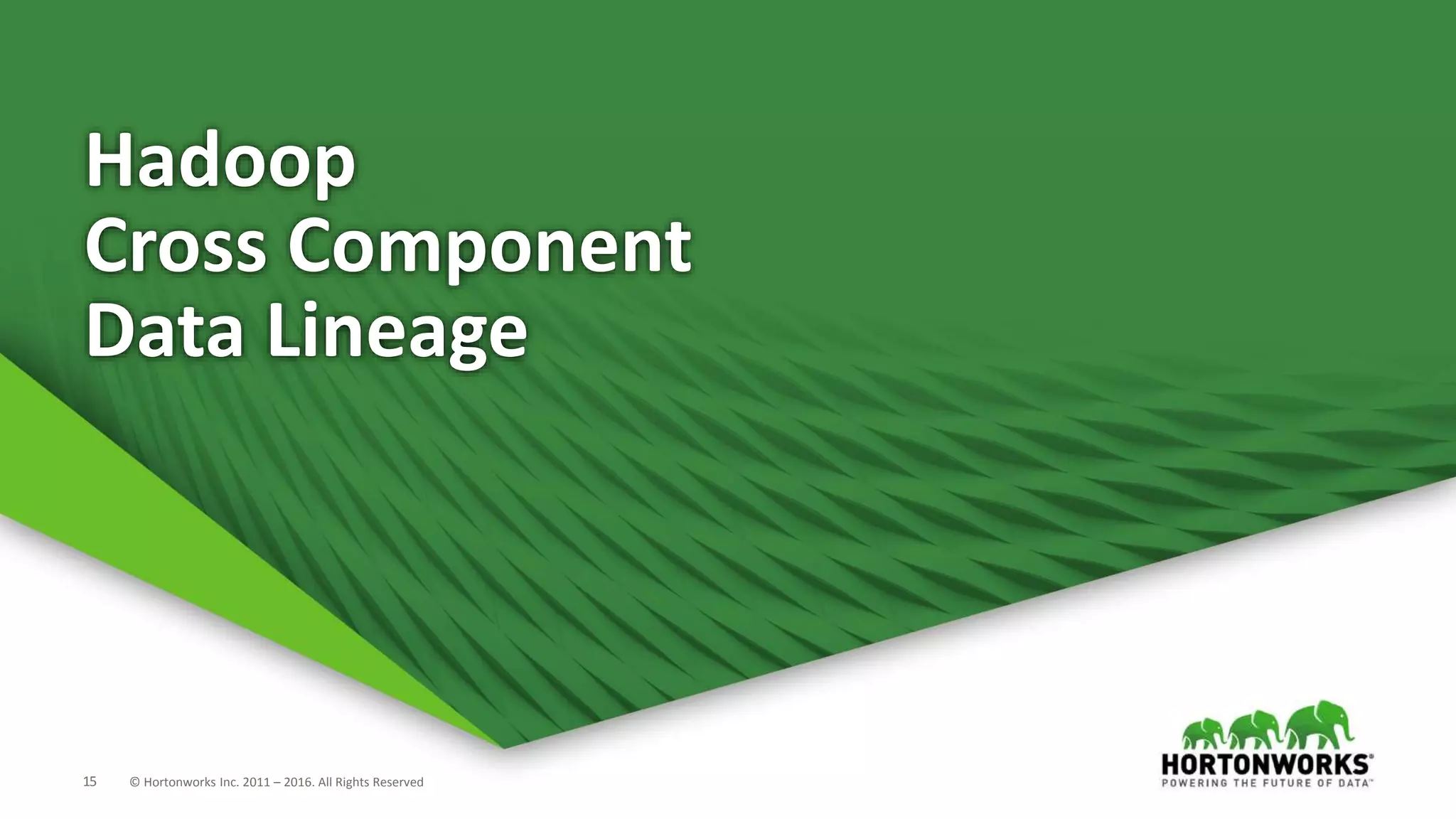 Hadoop
Cross Component
Data Lineage

15 © Hortonworks Inc. 2011 – 2016. All Rights Reserved

HORTONWORKS®
POWERING THE FUTURE OF DATA™